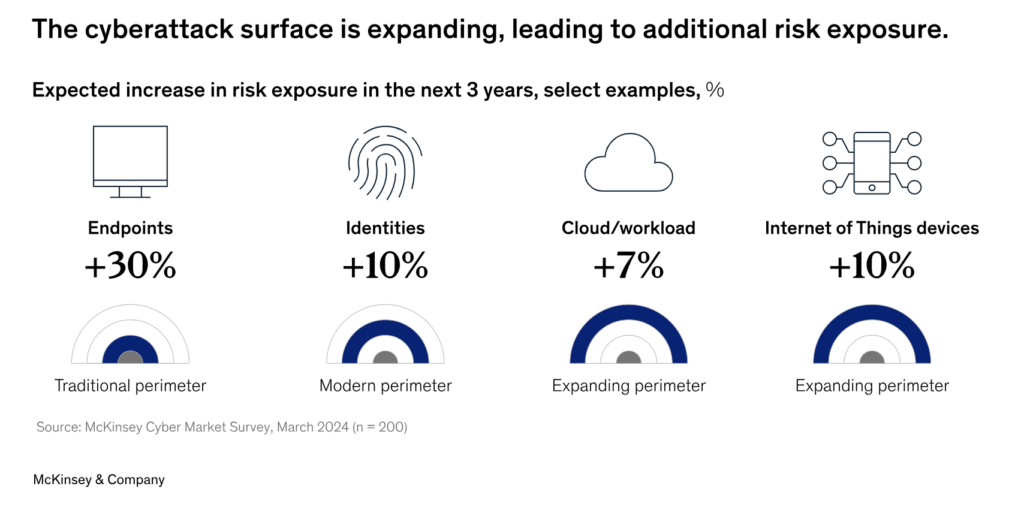 The cyberattack surface is expanding, leading to additional risk exposure.

Expected increase in risk exposure in the next 3 years, select examples, %

Endpoints
+30%
Traditional perimeter

Identities
+10%
Modern perimeter

Cloud/workload
+7%
Expanding perimeter

Internet of Things devices
+10%
Expanding perimeter

Source: McKinsey Cyber Market Survey, March 2024 (n = 200)

McKinsey & Company